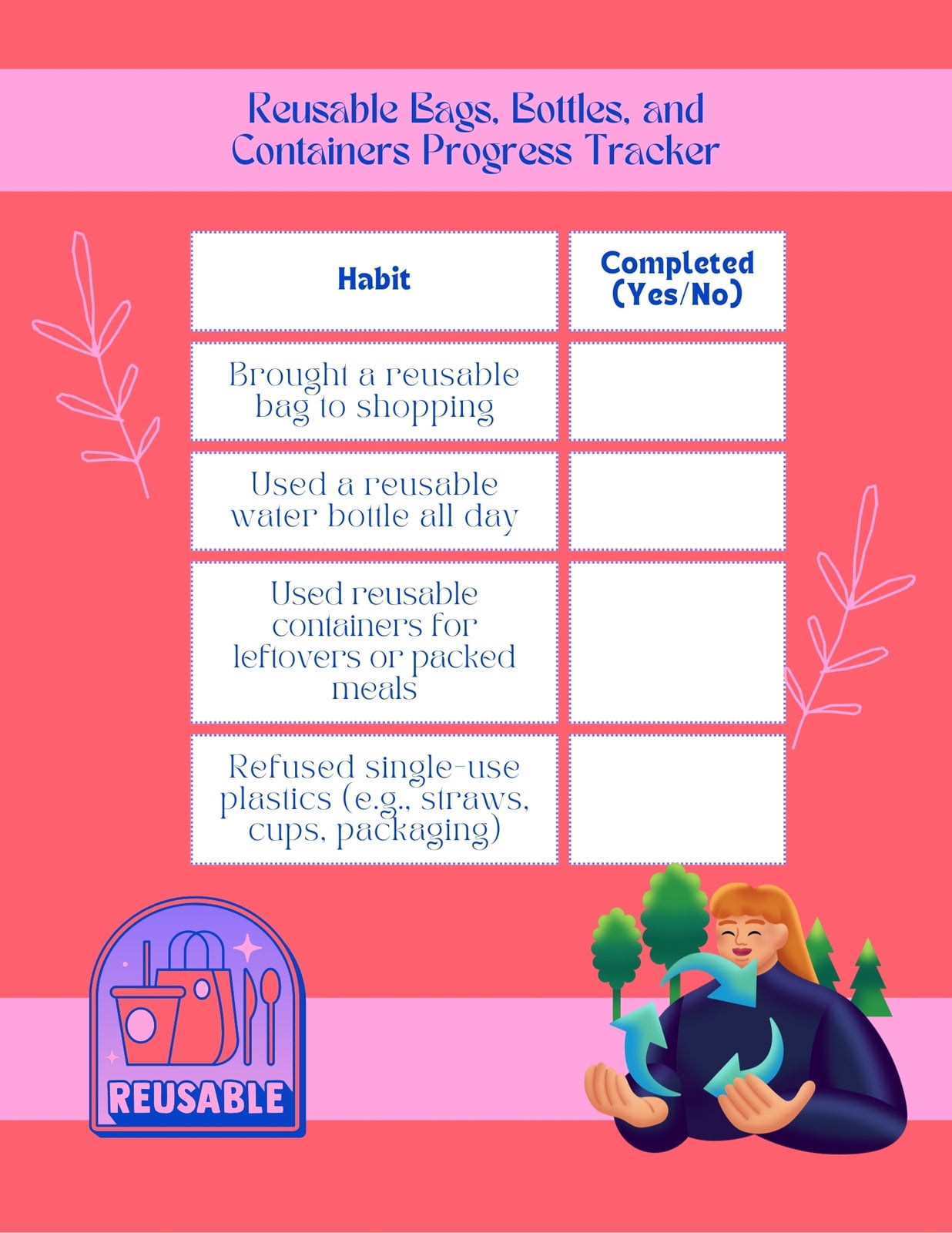 Reusable Bags, Bottles, and Containers Progress Tracker

| Habit | Completed (Yes/No) |
|---|---|
| Brought a reusable bag to shopping | |
| Used a reusable water bottle all day | |
| Used reusable containers for leftovers or packed meals | |
| Refused single-use plastics (e.g., straws, cups, packaging) | |

REUSABLE